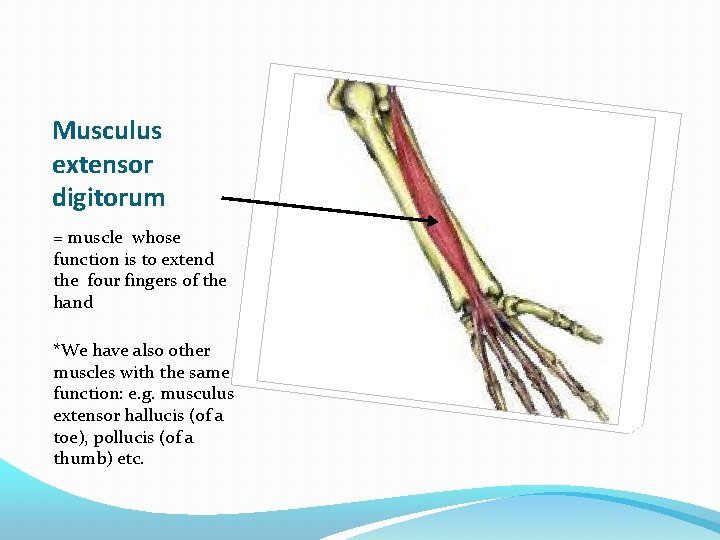 Musculus extensor digitorum

= muscle whose function is to extend the four fingers of the hand

*We have also other muscles with the same function: e.g. musculus extensor hallucis (of a toe), pollucis (of a thumb) etc.